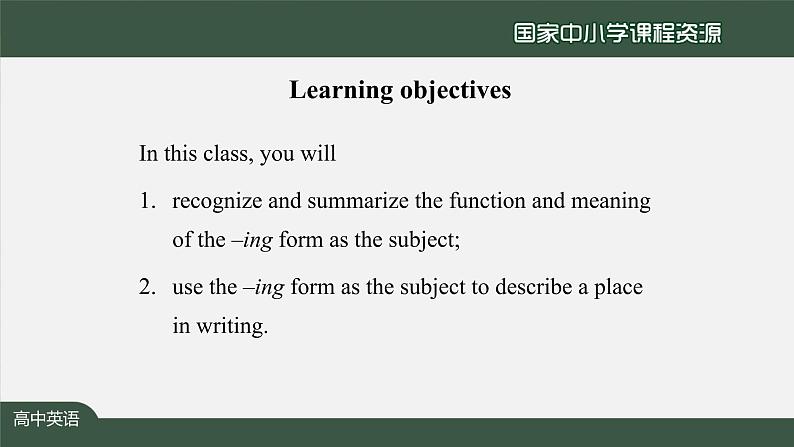 国家中小学课程资源

Learning objectives

In this class, you will

1. recognize and summarize the function and meaning of the –ing form as the subject;

2. use the –ing form as the subject to describe a place in writing.

高中英语